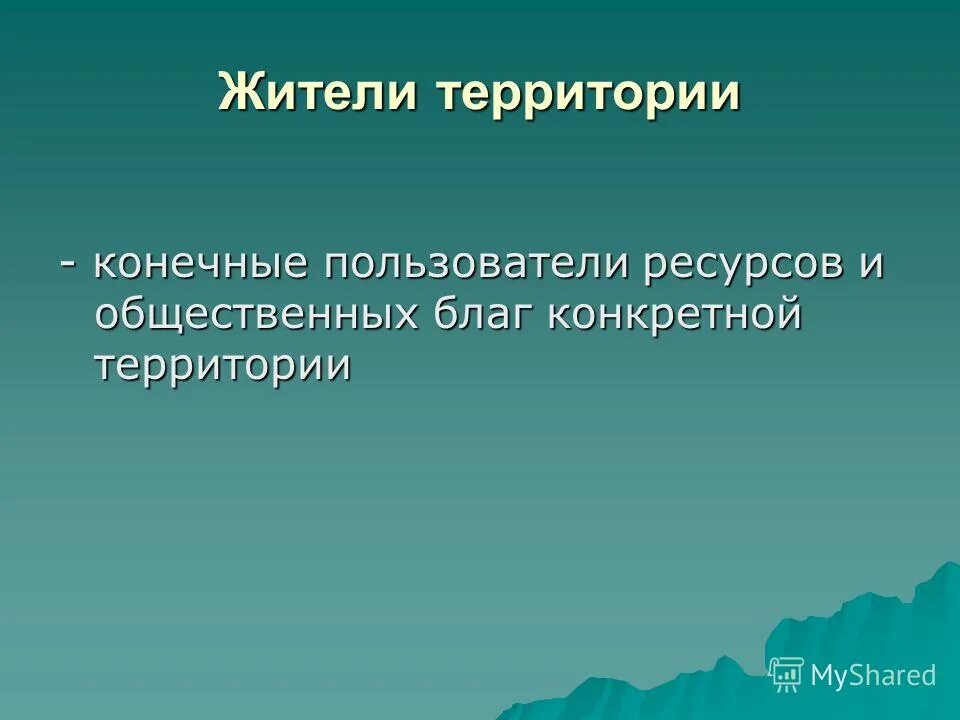 Жители территории

- конечные пользователи ресурсов и общественных благ конкретной территории

MyShared